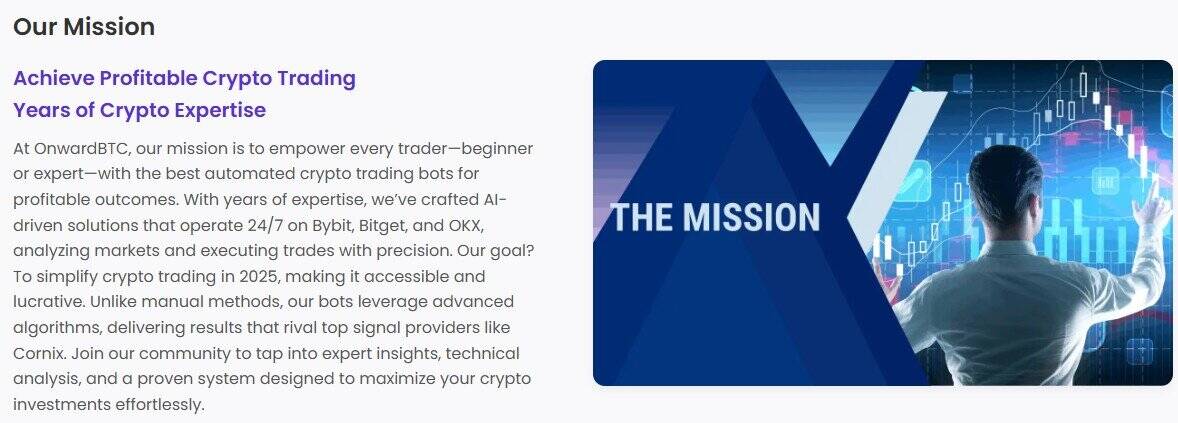 Our Mission

Achieve Profitable Crypto Trading
Years of Crypto Expertise

At OnwardBTC, our mission is to empower every trader—beginner or expert—with the best automated crypto trading bots for profitable outcomes. With years of expertise, we've crafted AI-driven solutions that operate 24/7 on Bybit, Bitget, and OKX, analyzing markets and executing trades with precision. Our goal? To simplify crypto trading in 2025, making it accessible and lucrative. Unlike manual methods, our bots leverage advanced algorithms, delivering results that rival top signal providers like Cornix. Join our community to tap into expert insights, technical analysis, and a proven system designed to maximize your crypto investments effortlessly.

THE MISSION